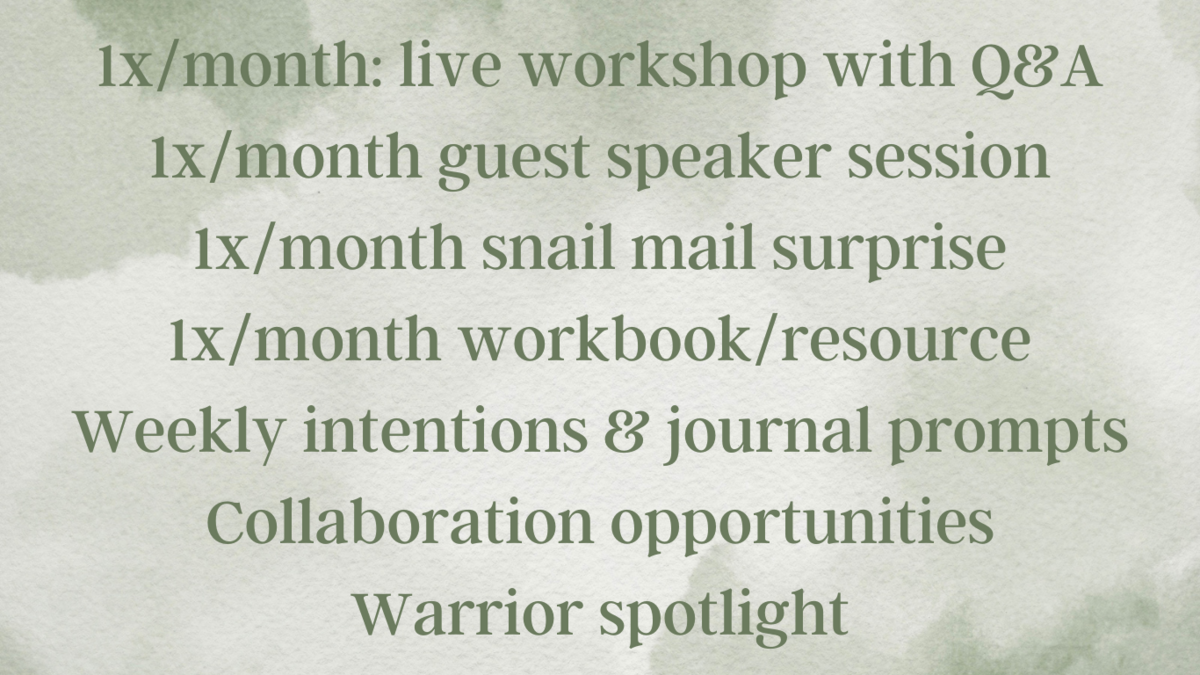 1x/month: live workshop with Q&A
1x/month guest speaker session
1x/month snail mail surprise
1x/month workbook/resource
Weekly intentions & journal prompts
Collaboration opportunities
Warrior spotlight